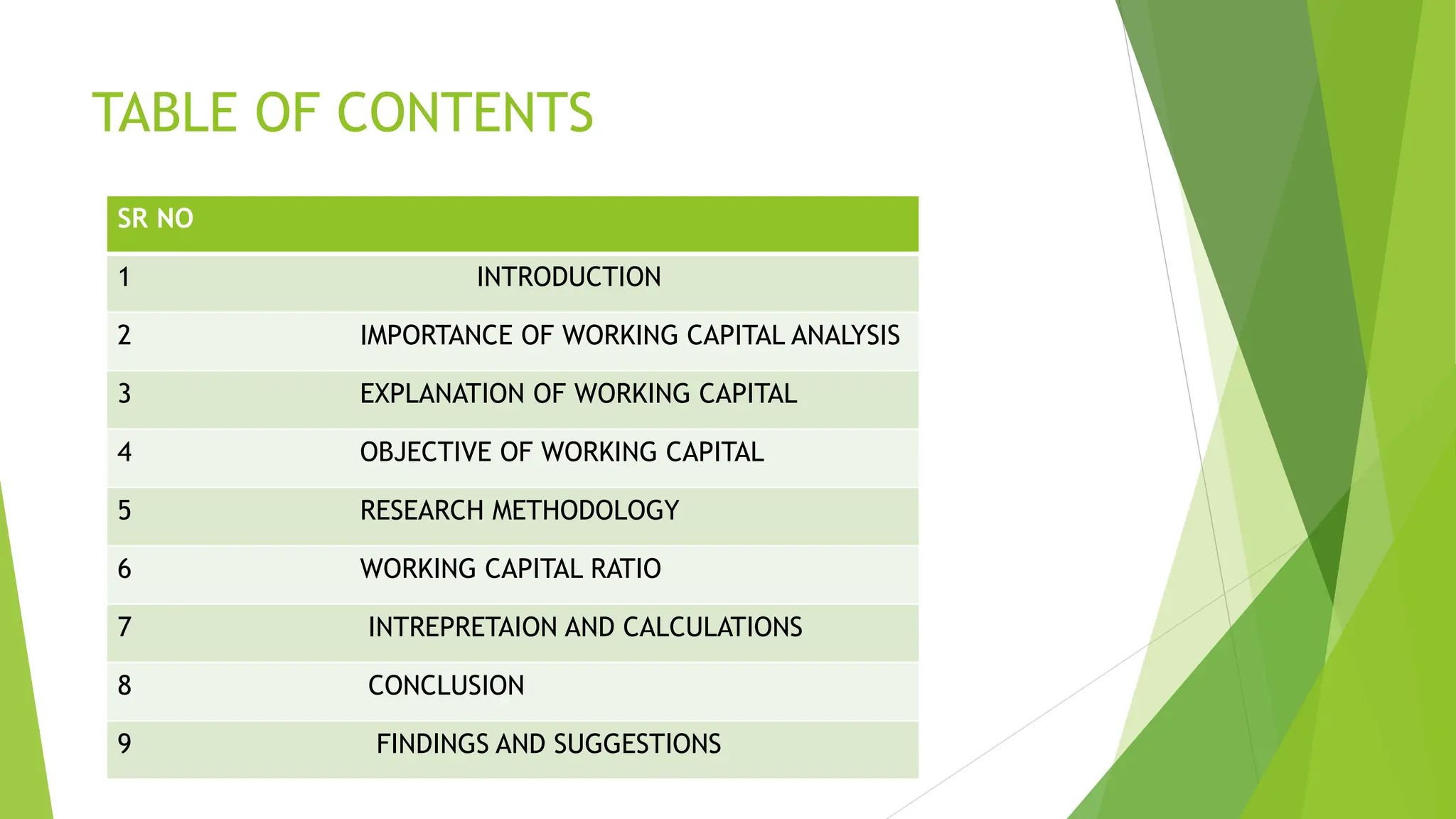 TABLE OF CONTENTS

| SR NO | |
|---|---|
| 1 | INTRODUCTION |
| 2 | IMPORTANCE OF WORKING CAPITAL ANALYSIS |
| 3 | EXPLANATION OF WORKING CAPITAL |
| 4 | OBJECTIVE OF WORKING CAPITAL |
| 5 | RESEARCH METHODOLOGY |
| 6 | WORKING CAPITAL RATIO |
| 7 | INTREPRETAION AND CALCULATIONS |
| 8 | CONCLUSION |
| 9 | FINDINGS AND SUGGESTIONS |